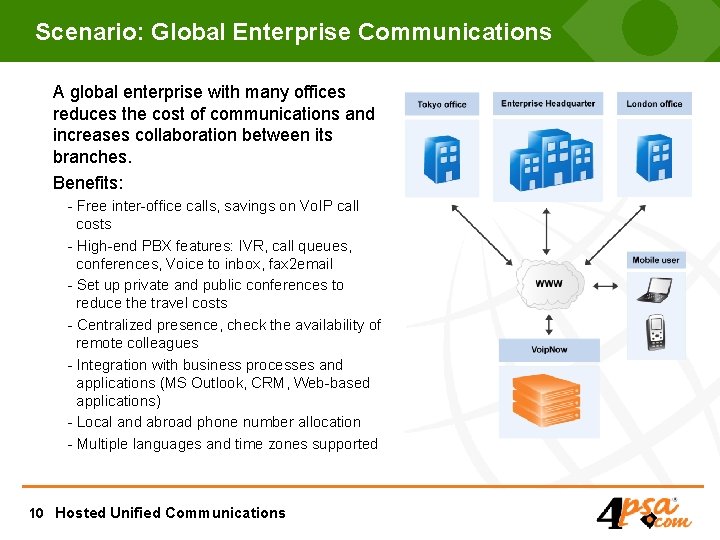 Scenario: Global Enterprise Communications

A global enterprise with many offices reduces the cost of communications and increases collaboration between its branches.

Benefits:

- Free inter-office calls, savings on VoIP call costs
- High-end PBX features: IVR, call queues, conferences, Voice to inbox, fax2email
- Set up private and public conferences to reduce the travel costs
- Centralized presence, check the availability of remote colleagues
- Integration with business processes and applications (MS Outlook, CRM, Web-based applications)
- Local and abroad phone number allocation
- Multiple languages and time zones supported

Tokyo office

Enterprise Headquarter

London office

Mobile user

WWW

VoipNow

10 Hosted Unified Communications

4psa.com